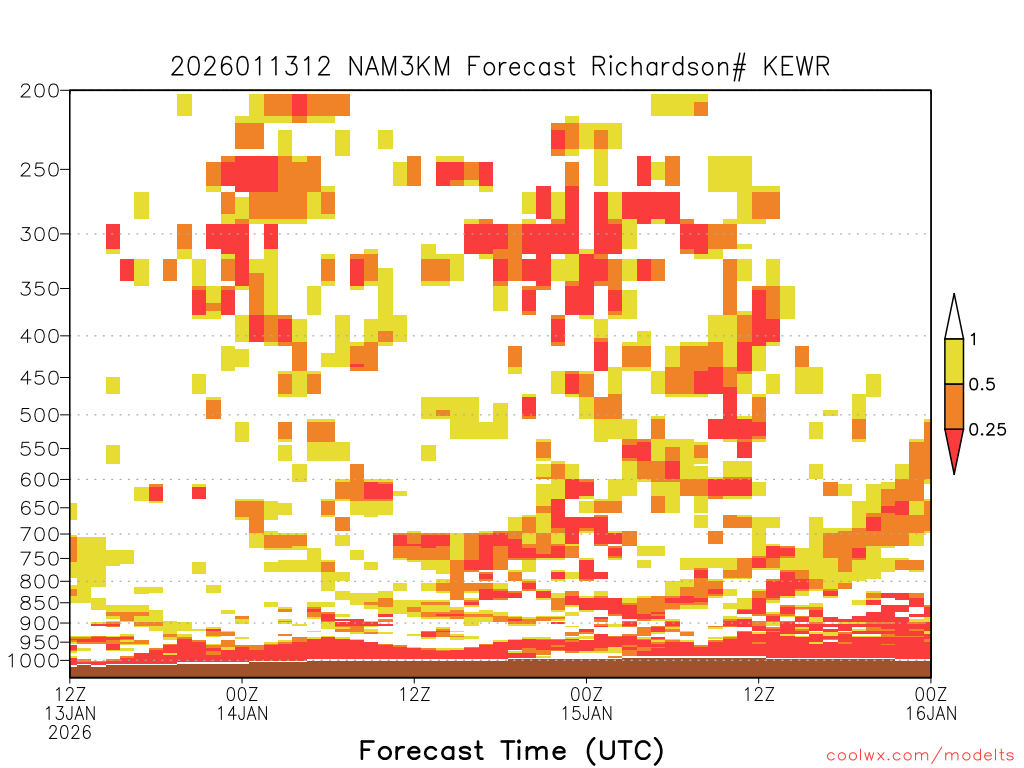 2026011312 NAM3KM Forecast Richardson# KEWR

200
250
300
350
400
450
500
550
600
650
700
750
800
850
900
950
1000

1
0.5
0.25

12Z
13JAN
2026

00Z
14JAN

12Z

00Z
15JAN

12Z

00Z
16JAN

Forecast Time (UTC)

coolwx.com/modelts